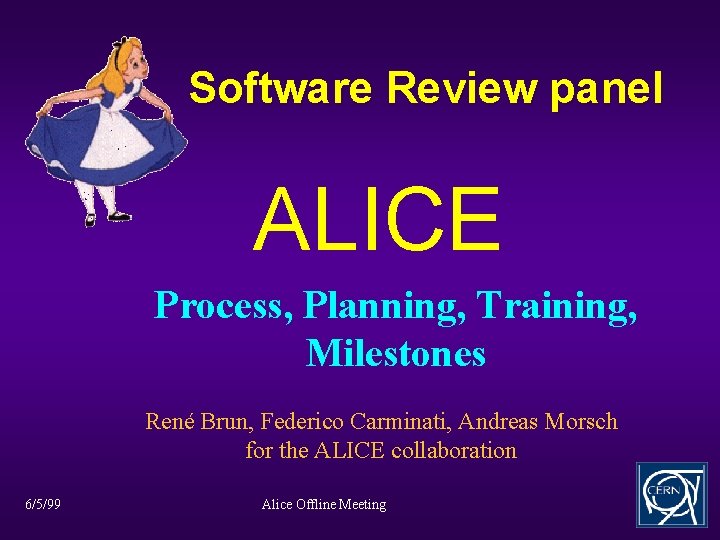 Software Review panel

ALICE

Process, Planning, Training, Milestones

René Brun, Federico Carminati, Andreas Morsch
for the ALICE collaboration

6/5/99

Alice Offline Meeting

CERN